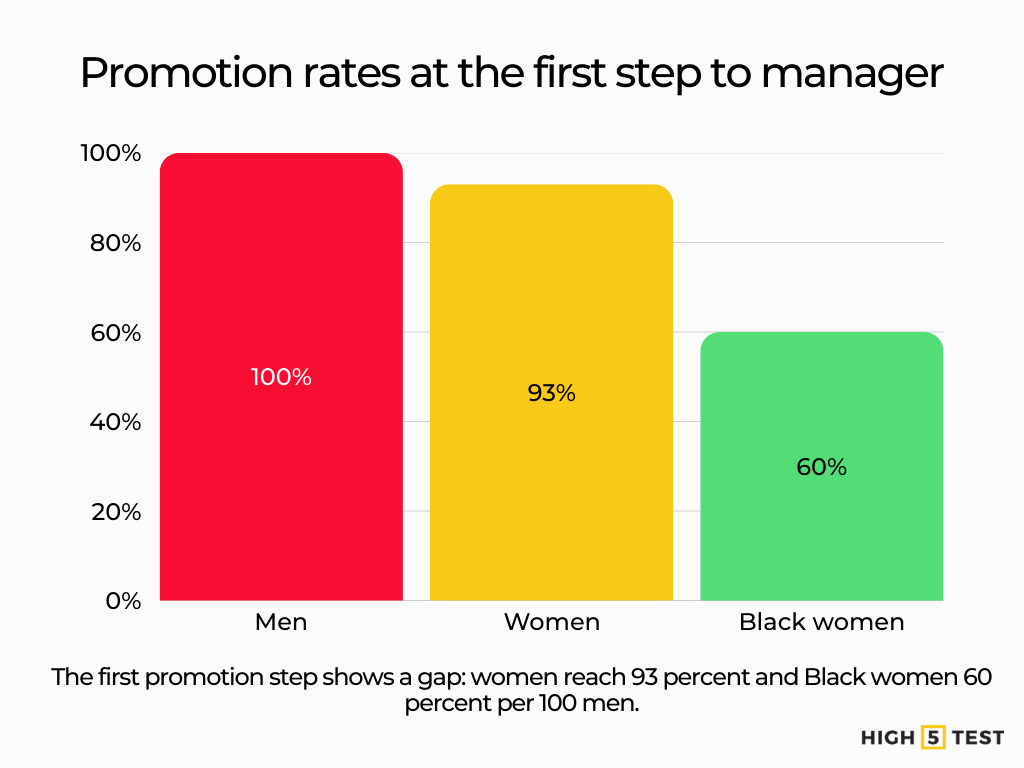 Promotion rates at the first step to manager

100%
80%
60%
40%
20%
0%

100%
93%
60%

Men
Women
Black women

The first promotion step shows a gap: women reach 93 percent and Black women 60 percent per 100 men.

HIGH 5 TEST